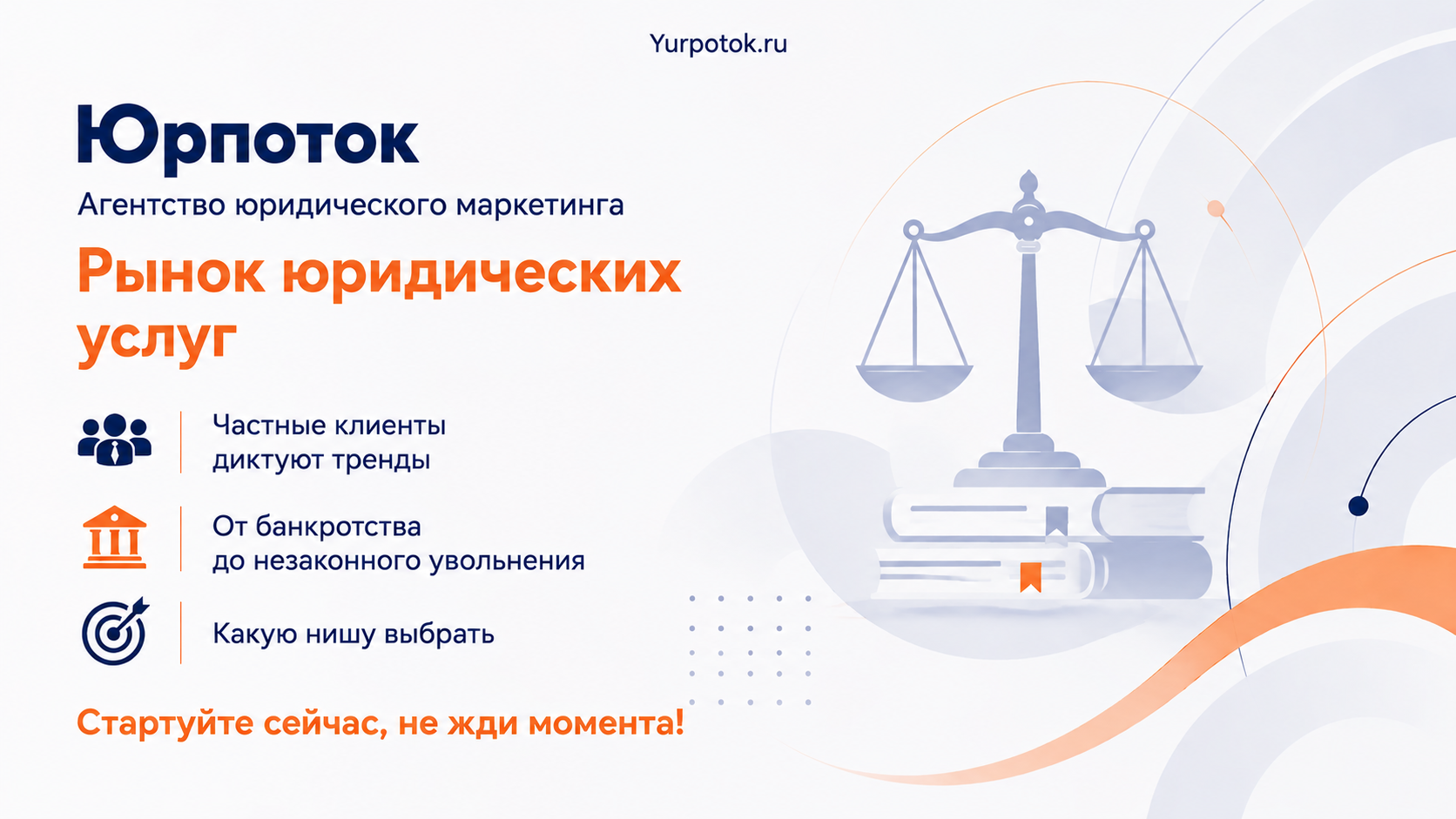 Yurpotok.ru

Юрпоток

Агентство юридического маркетинга

Рынок юридических услуг

Частные клиенты диктуют тренды

От банкротства до незаконного увольнения

Какую нишу выбрать

Стартуйте сейчас, не жди момента!